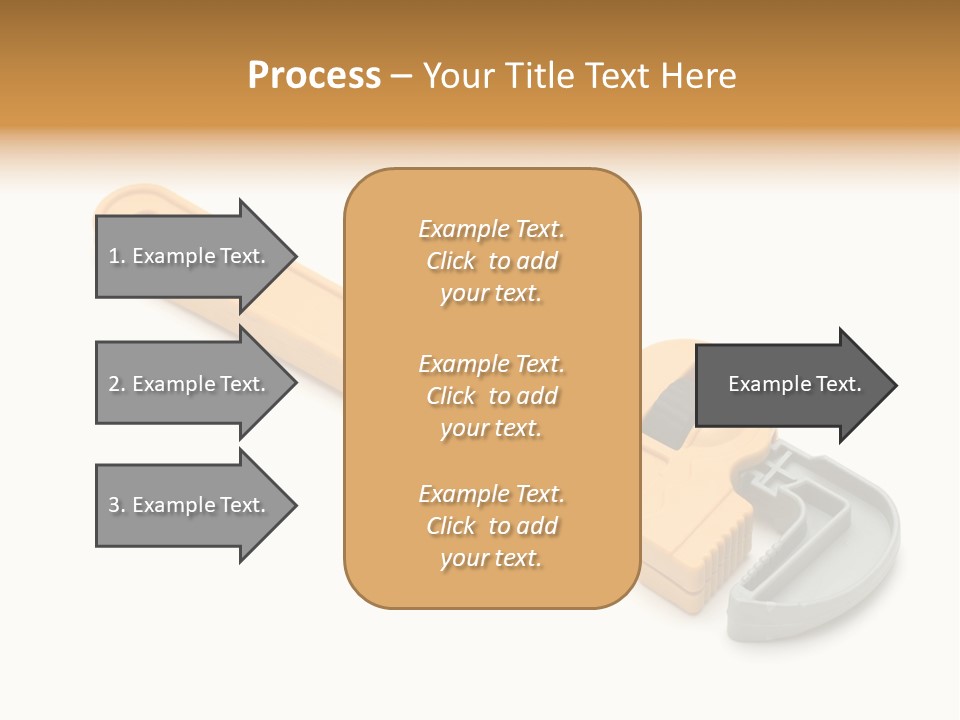 Process – Your Title Text Here

1. Example Text.

2. Example Text.

3. Example Text.

Example Text. Click to add your text.

Example Text. Click to add your text.

Example Text. Click to add your text.

Example Text.